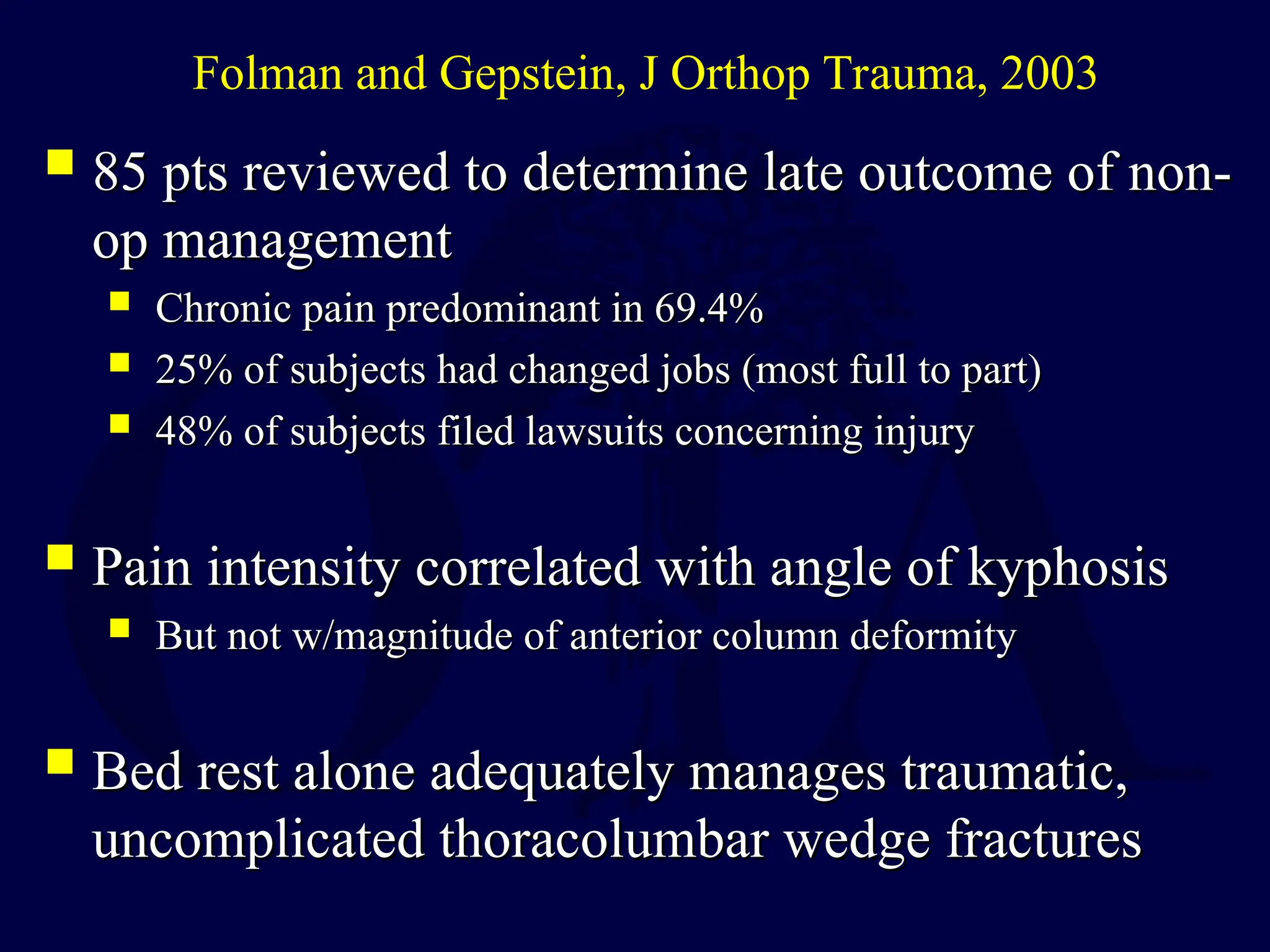 Folman and Gepstein, J Orthop Trauma, 2003

- 85 pts reviewed to determine late outcome of non-op management
  - Chronic pain predominant in 69.4%
  - 25% of subjects had changed jobs (most full to part)
  - 48% of subjects filed lawsuits concerning injury

- Pain intensity correlated with angle of kyphosis
  - But not w/magnitude of anterior column deformity

- Bed rest alone adequately manages traumatic, uncomplicated thoracolumbar wedge fractures